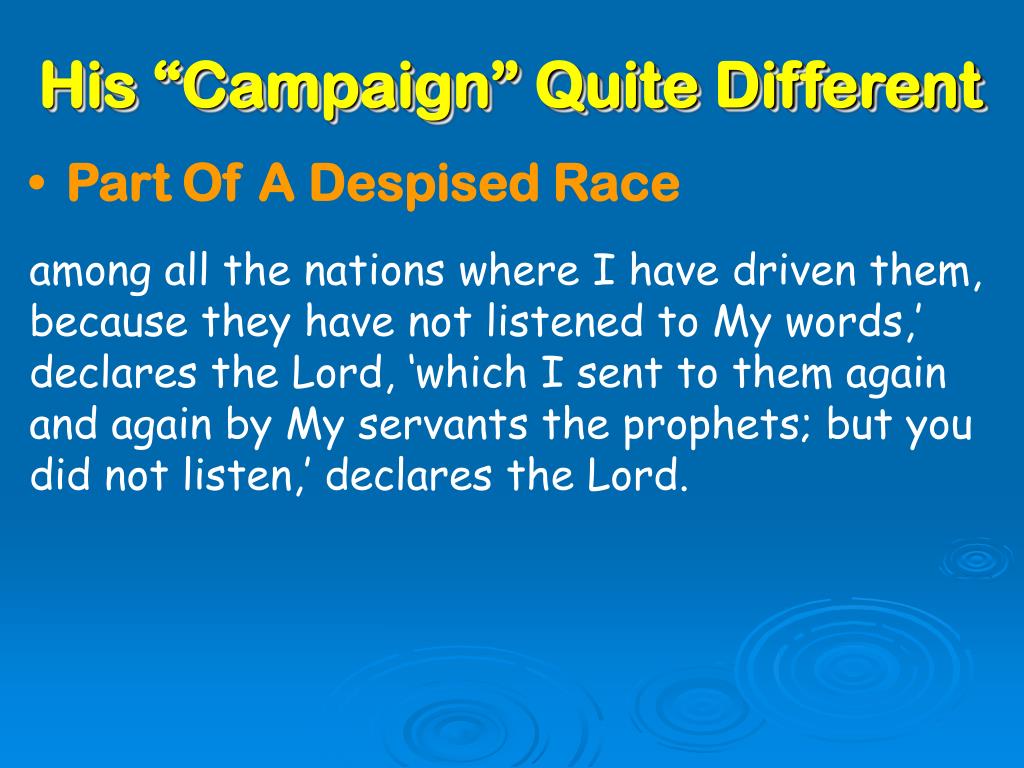 His “Campaign” Quite Different

• Part Of A Despised Race

among all the nations where I have driven them, because they have not listened to My words,’ declares the Lord, ‘which I sent to them again and again by My servants the prophets; but you did not listen,’ declares the Lord.